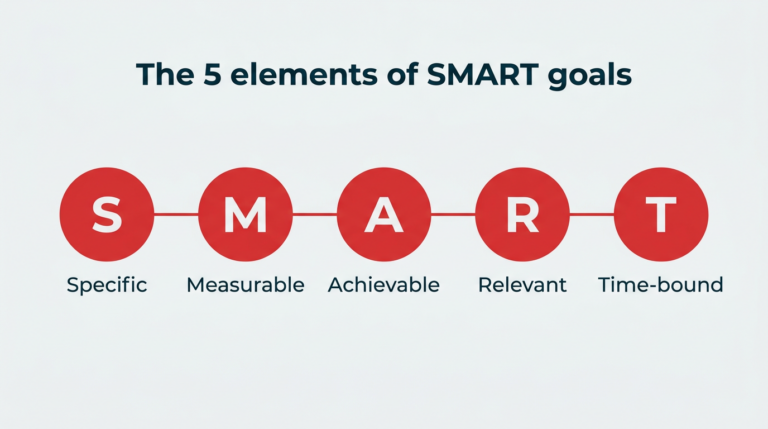 The 5 elements of SMART goals

S
Specific

M
Measurable

A
Achievable

R
Relevant

T
Time-bound